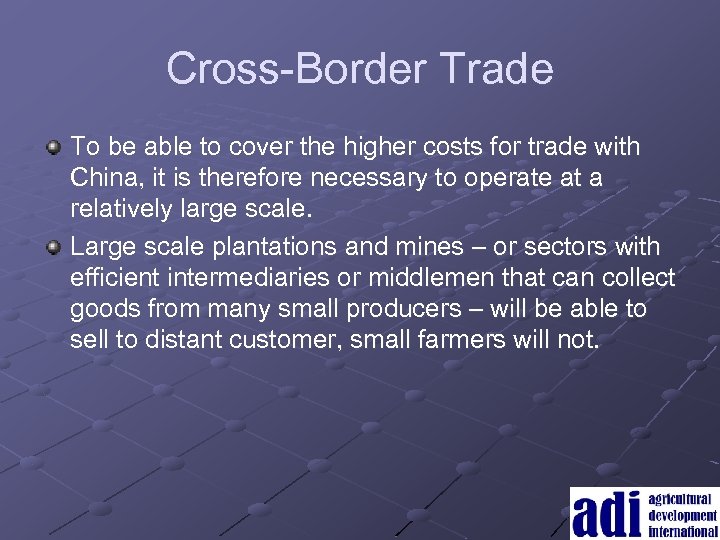 Cross-Border Trade

To be able to cover the higher costs for trade with China, it is therefore necessary to operate at a relatively large scale.

Large scale plantations and mines – or sectors with efficient intermediaries or middlemen that can collect goods from many small producers – will be able to sell to distant customer, small farmers will not.

adi agricultural development international